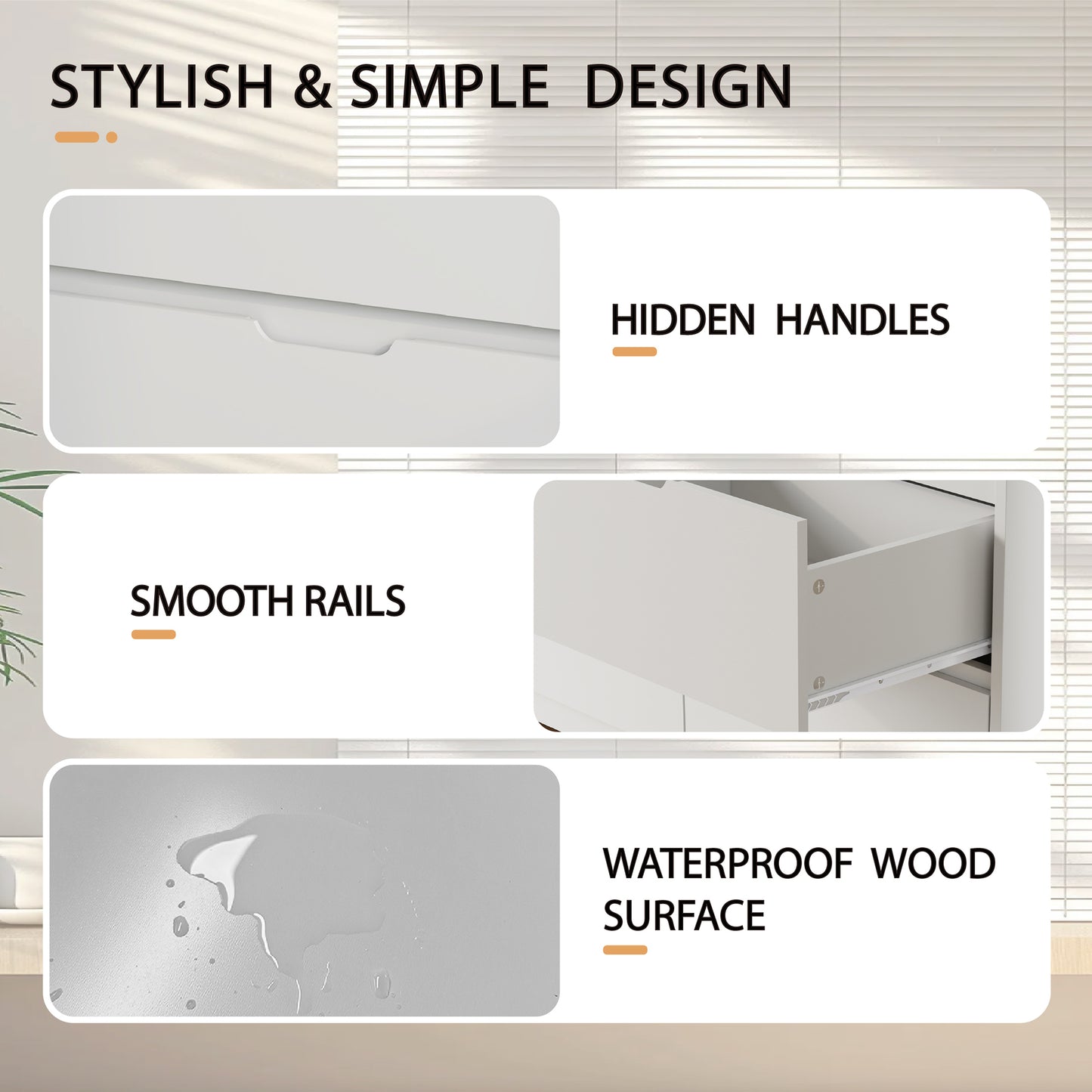 STYLISH & SIMPLE DESIGN

HIDDEN HANDLES

SMOOTH RAILS

WATERPROOF WOOD SURFACE